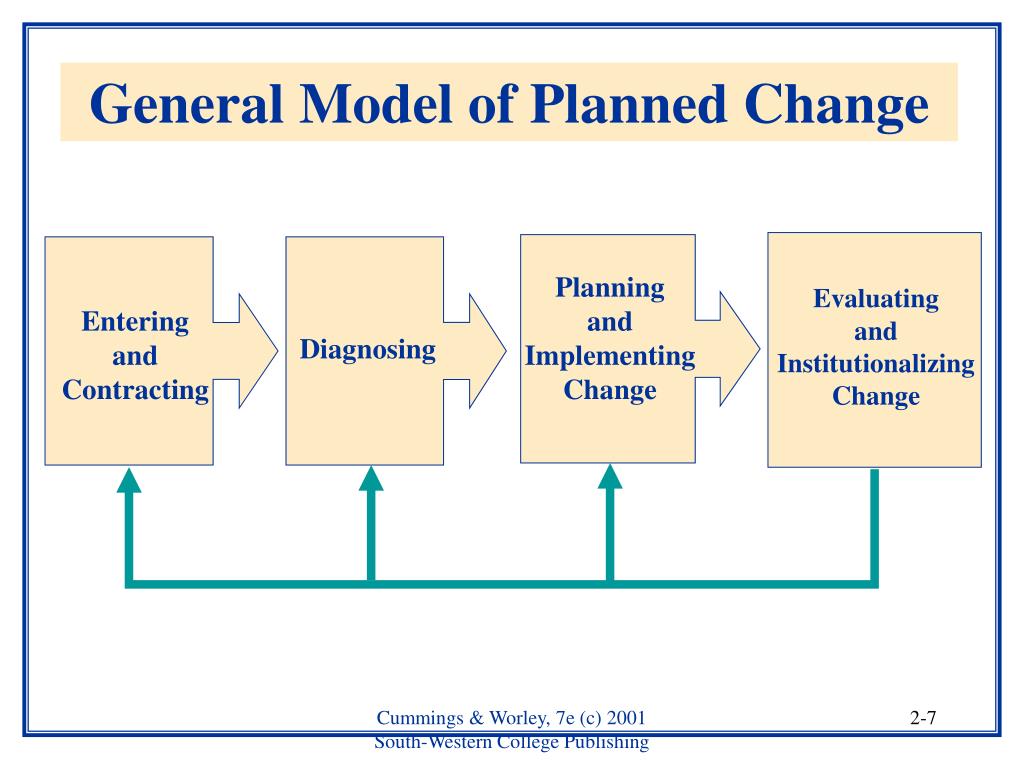 General Model of Planned Change

Entering and Contracting

Diagnosing

Planning and Implementing Change

Evaluating and Institutionalizing Change

Cummings & Worley, 7e (c) 2001
South-Western College Publishing

2-7